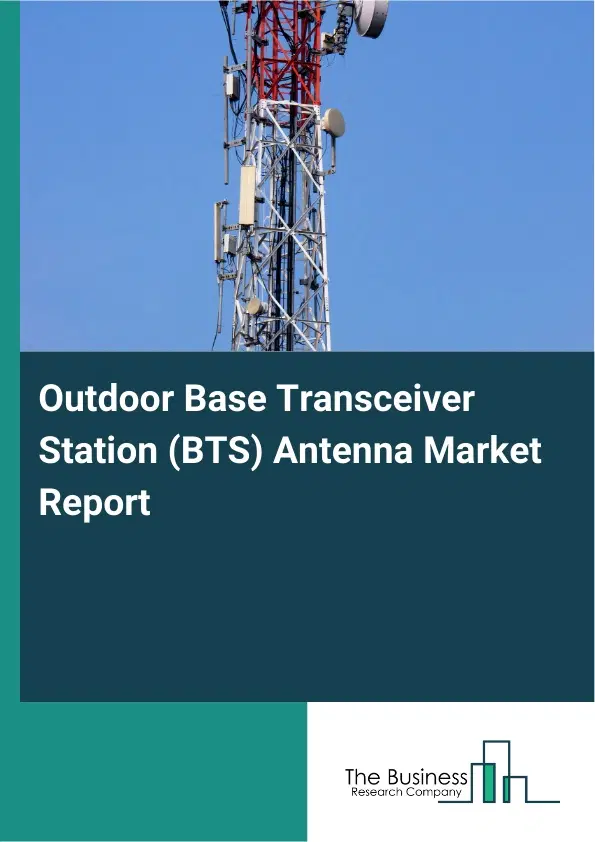 Outdoor Base Transceiver Station (BTS) Antenna Market Report

The Business
Research Company